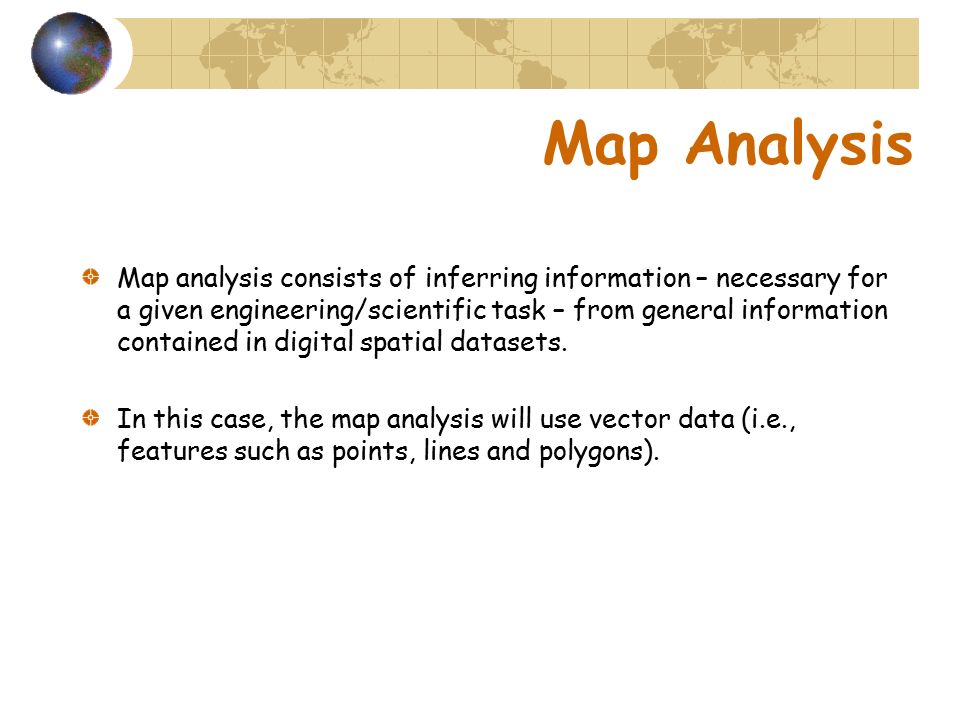 Map Analysis

Map analysis consists of inferring information – necessary for a given engineering/scientific task – from general information contained in digital spatial datasets.

In this case, the map analysis will use vector data (i.e., features such as points, lines and polygons).